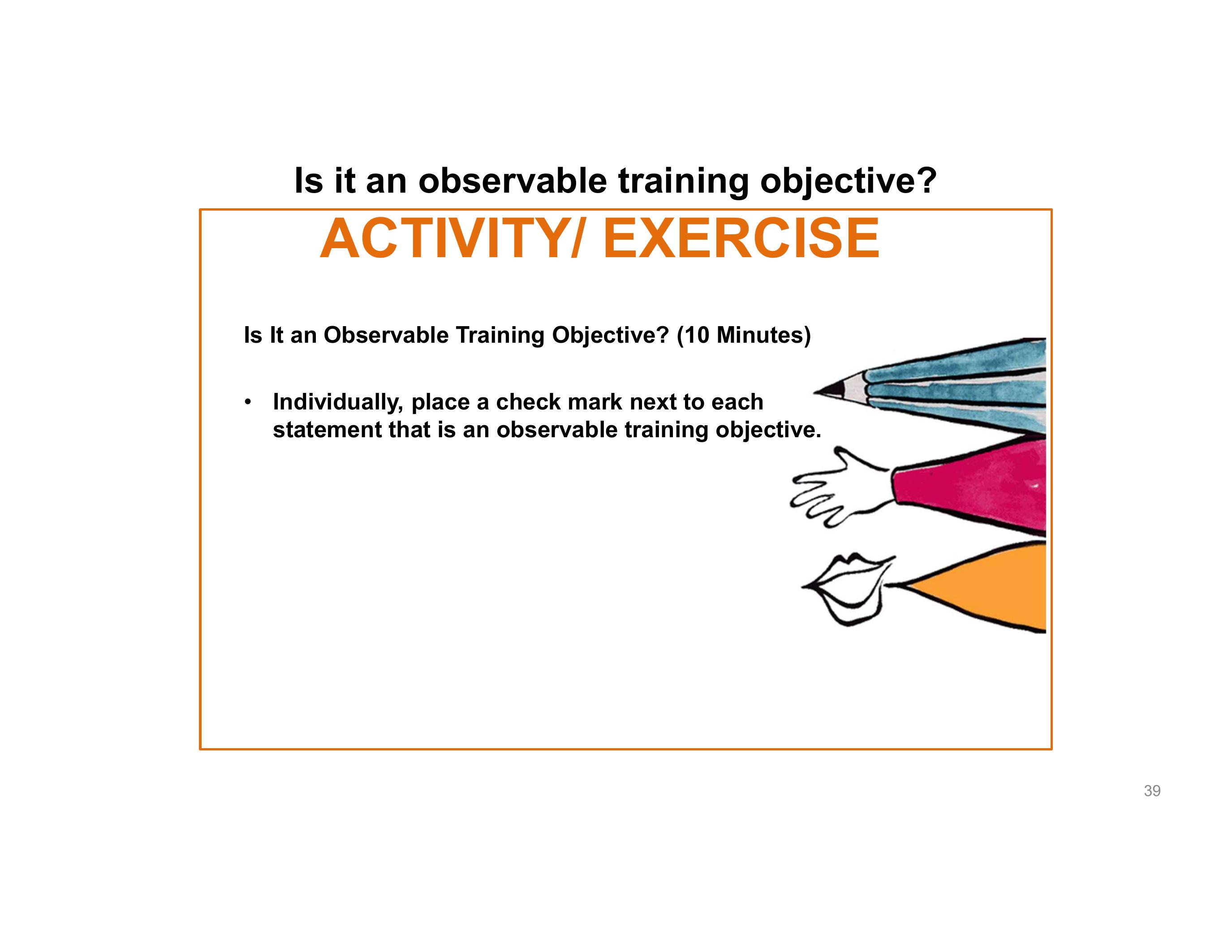 Is it an observable training objective?

ACTIVITY/ EXERCISE

Is It an Observable Training Objective? (10 Minutes)

• Individually, place a check mark next to each statement that is an observable training objective.

39